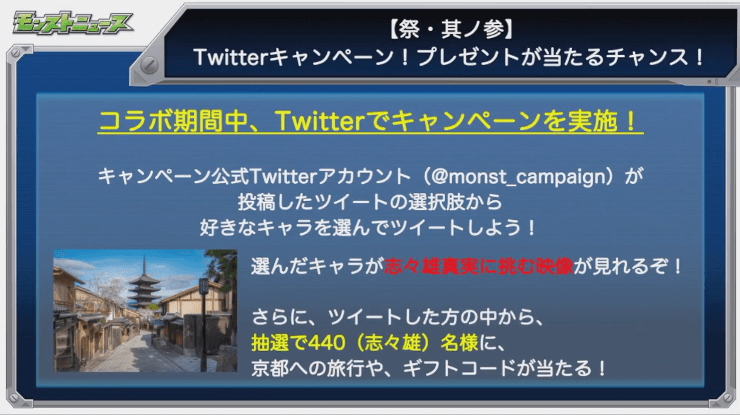 モンストニュース

【祭・其ノ参】
Twitterキャンペーン！プレゼントが当たるチャンス！

コラボ期間中、Twitterでキャンペーンを実施！

キャンペーン公式Twitterアカウント（@monst_campaign）が投稿したツイートの選択肢から好きなキャラを選んでツイートしよう！

選んだキャラが志々雄真実に挑む映像が見れるぞ！

さらに、ツイートした方の中から、抽選で440（志々雄）名様に、京都への旅行や、ギフトコードが当たる！